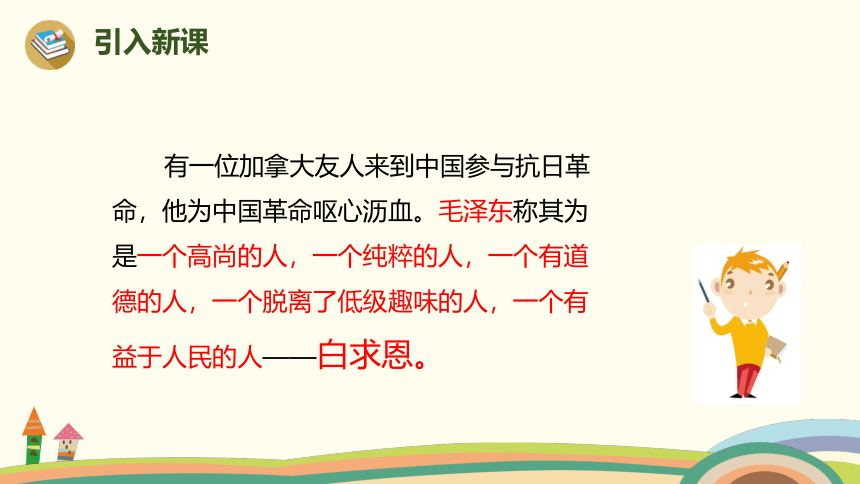 引入新课

有一位加拿大友人来到中国参与抗日革命，他为中国革命呕心沥血。毛泽东称其为是一个高尚的人，一个纯粹的人，一个有道德的人，一个脱离了低级趣味的人，一个有益于人民的人——白求恩。